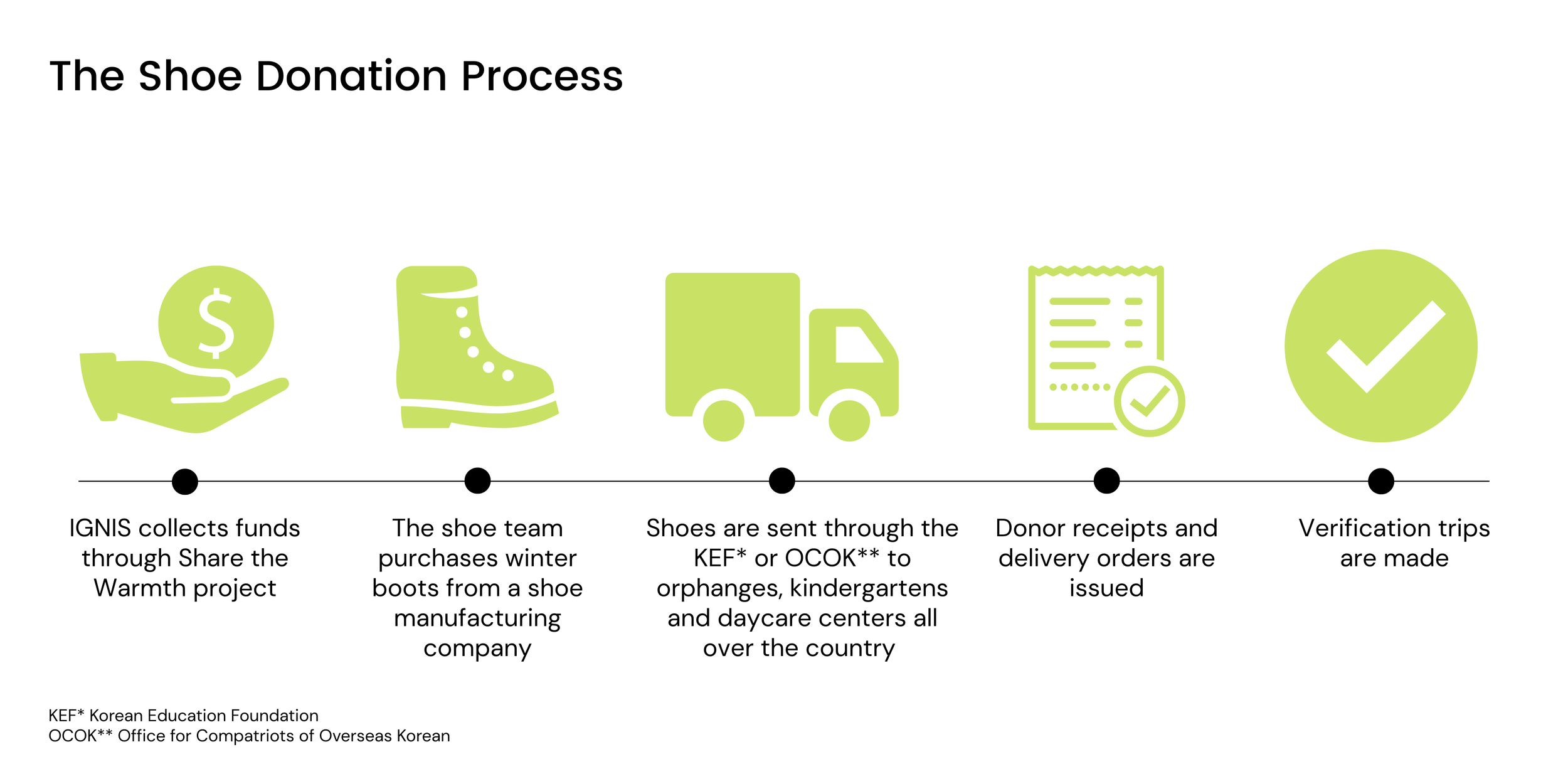 The Shoe Donation Process

$

IGNIS collects funds through Share the Warmth project

The shoe team purchases winter boots from a shoe manufacturing company

Shoes are sent through the KEF* or OCOK** to orphanges, kindergartens and daycare centers all over the country

Donor receipts and delivery orders are issued

Verification trips are made

KEF* Korean Education Foundation
OCOK** Office for Compatriots of Overseas Korean